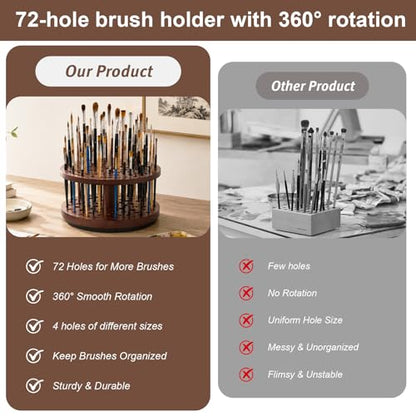 72-hole brush holder with 360° rotation

Our Product

72 Holes for More Brushes

360° Smooth Rotation

4 holes of different sizes

Keep Brushes Organized

Sturdy & Durable

Other Product

Few holes

No Rotation

Uniform Hole Size

Messy & Unorganized

Flimsy & Unstable